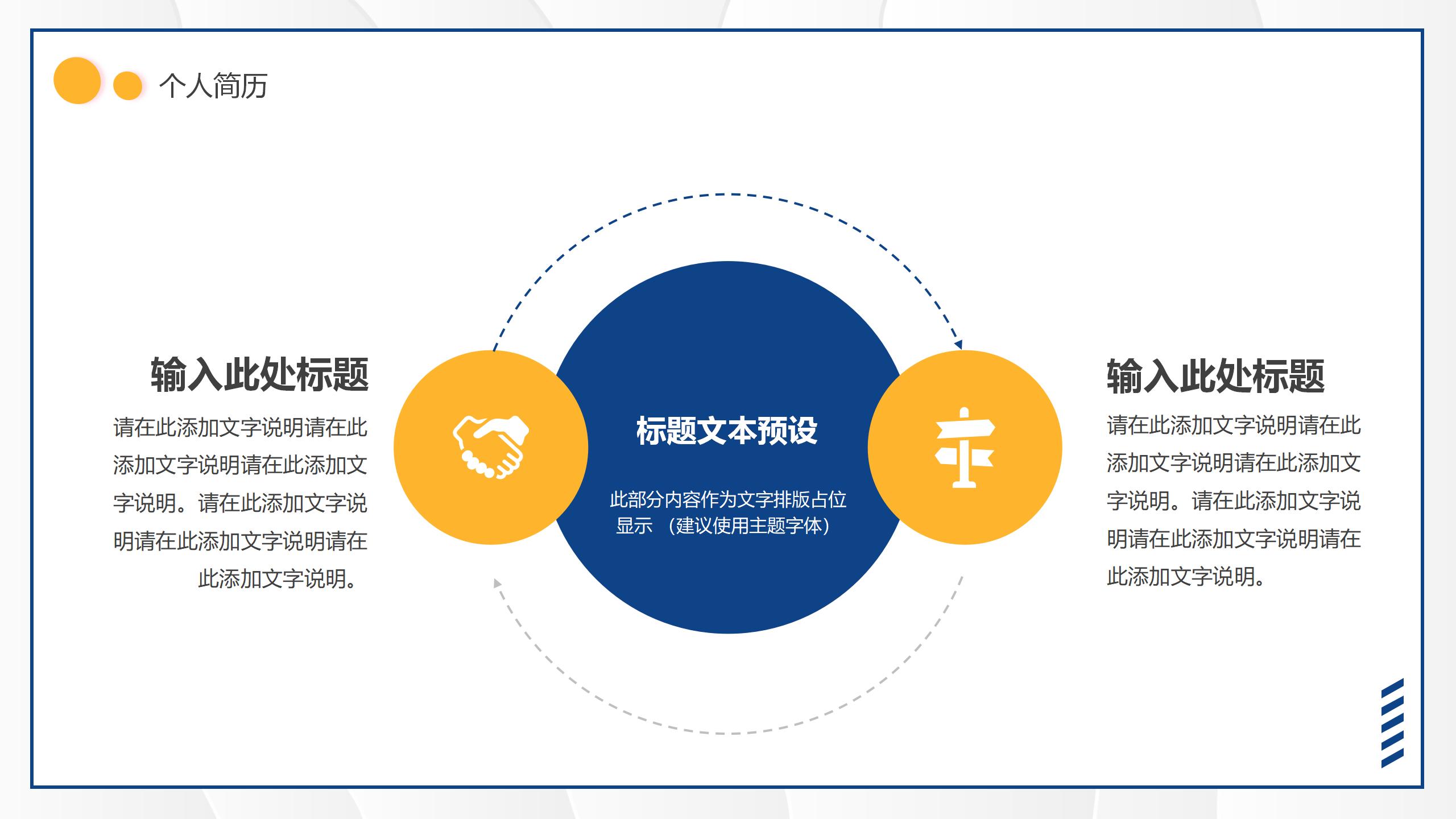 个人简历

输入此处标题

请在此添加文字说明请在此添加文字说明请在此添加文字说明。请在此添加文字说明请在此添加文字说明请在此添加文字说明。

标题文本预设

此部分内容作为文字排版占位显示 （建议使用主题字体）

输入此处标题

请在此添加文字说明请在此添加文字说明请在此添加文字说明。请在此添加文字说明请在此添加文字说明请在此添加文字说明。